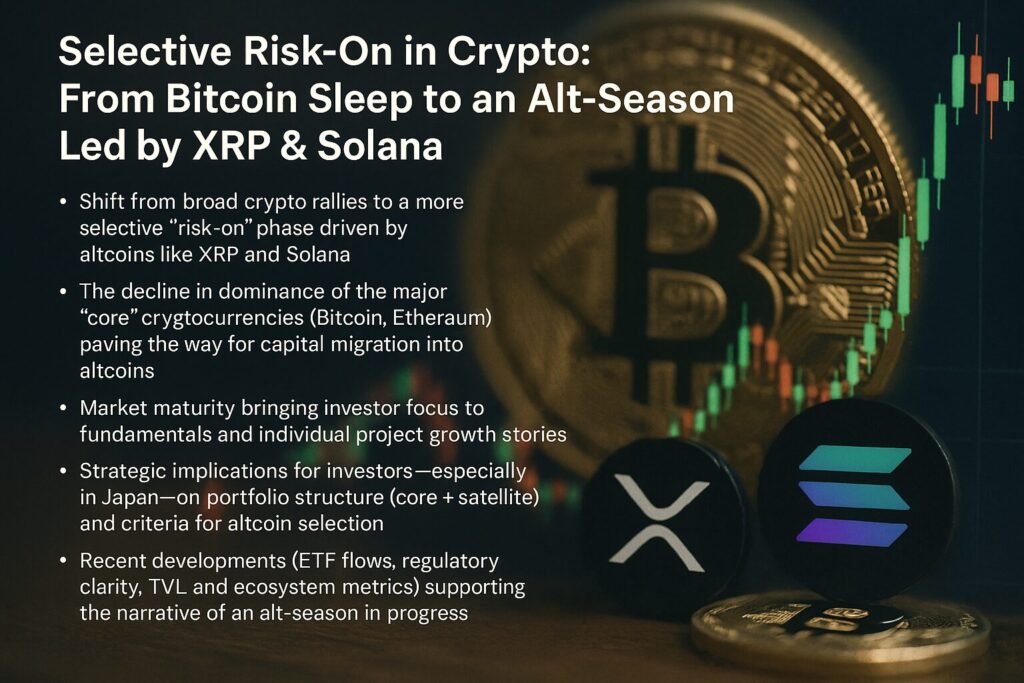 Selective Risk-On in Crypto: From Bitcoin Sleep to an Alt-Season Led by XRP & Solana

• Shift from broad crypto rallies to a more selective "risk-on" phase driven by altcoins like XRP and Solana

• The decline in dominance of the major "core" crygtocurrencies (Bitcoin, Etheraum) paving the way for capital migration into altcoins

• Market maturity bringing investor focus to fundamentals and individual project growth stories

• Strategic implications for investors—especially in Japan—on portfolio structure (core + satellite) and criteria for altcoin selection

• Recent developments (ETF flows, regulatory clarity, TVL and ecosystem metrics) supporting the narrative of an alt-season in progress